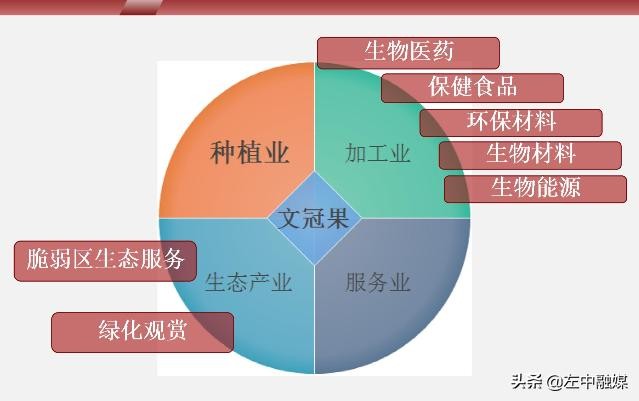 生物医药

保健食品

环保材料

生物材料

生物能源

种植业

加工业

文冠果

生态产业

服务业

脆弱区生态服务

绿化观赏

头条 @左中融媒